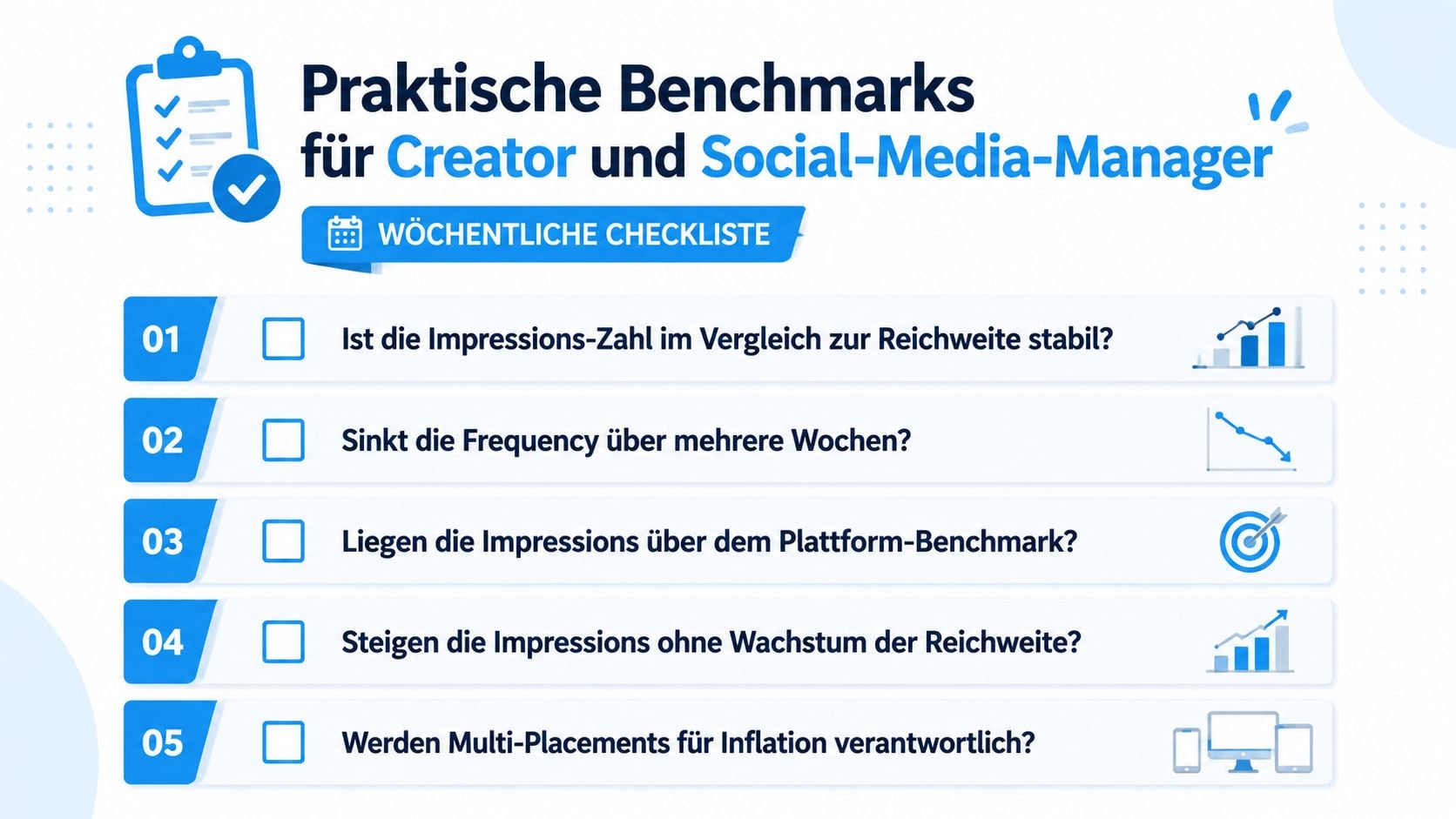 Praktische Benchmarks
für Creator und Social-Media-Manager

WÖCHENTLICHE CHECKLISTE

01 Ist die Impressions-Zahl im Vergleich zur Reichweite stabil?

02 Sinkt die Frequency über mehrere Wochen?

03 Liegen die Impressions über dem Plattform-Benchmark?

04 Steigen die Impressions ohne Wachstum der Reichweite?

05 Werden Multi-Placements für Inflation verantwortlich?